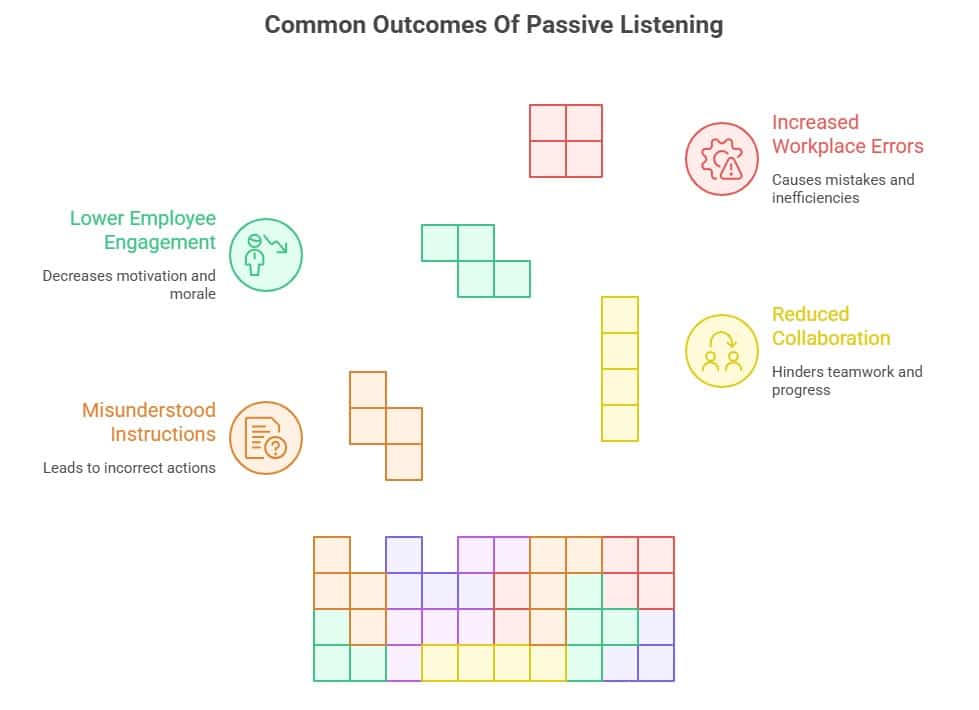 Common Outcomes Of Passive Listening

Increased Workplace Errors

Causes mistakes and inefficiencies

Lower Employee Engagement

Decreases motivation and morale

Reduced Collaboration

Hinders teamwork and progress

Misunderstood Instructions

Leads to incorrect actions